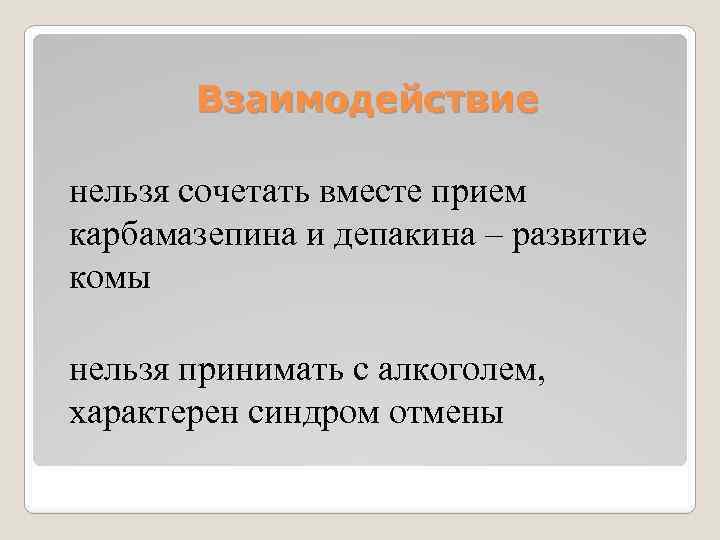 Взаимодействие

нельзя сочетать вместе прием карбамазепина и депакина – развитие комы

нельзя принимать с алкоголем, характерен синдром отмены